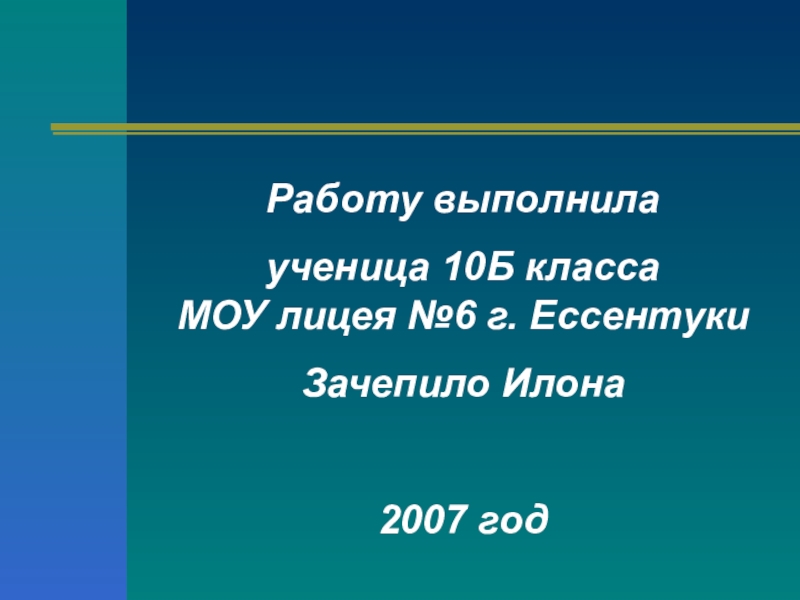 Работу выполнила

ученица 10Б класса
МОУ лицея №6 г. Ессентуки

Зачепило Илона

2007 год